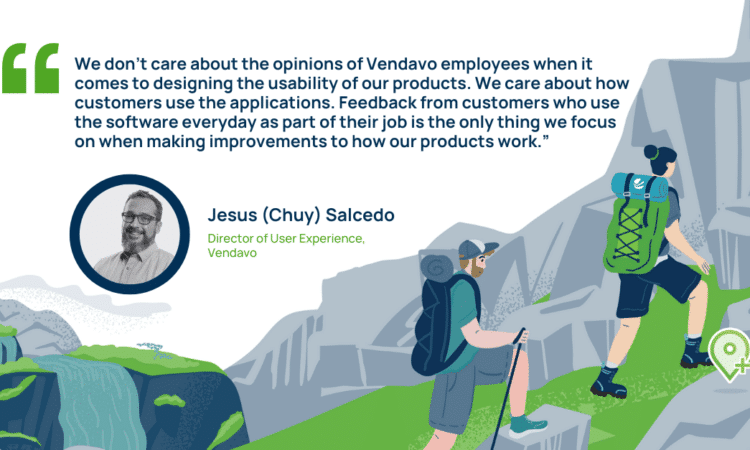 “We don’t care about the opinions of Vendavo employees when it comes to designing the usability of our products. We care about how customers use the applications. Feedback from customers who use the software everyday as part of their job is the only thing we focus on when making improvements to how our products work.”

Jesus (Chuy) Salcedo

Director of User Experience, Vendavo